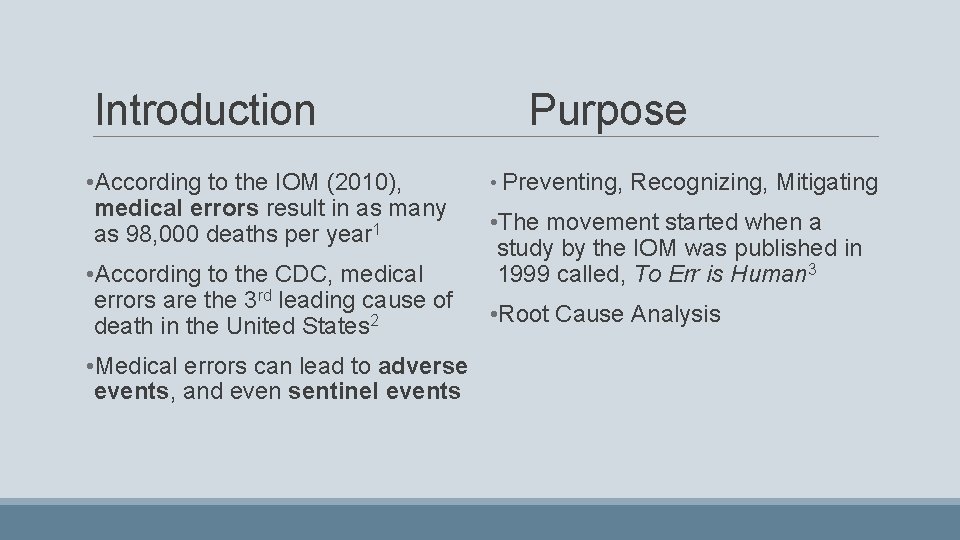 Introduction

•According to the IOM (2010), medical errors result in as many as 98,000 deaths per year$^1$

•According to the CDC, medical errors are the 3$^{rd}$ leading cause of death in the United States$^2$

•Medical errors can lead to adverse events, and even sentinel events

Purpose

• Preventing, Recognizing, Mitigating

•The movement started when a study by the IOM was published in 1999 called, To Err is Human$^3$

•Root Cause Analysis